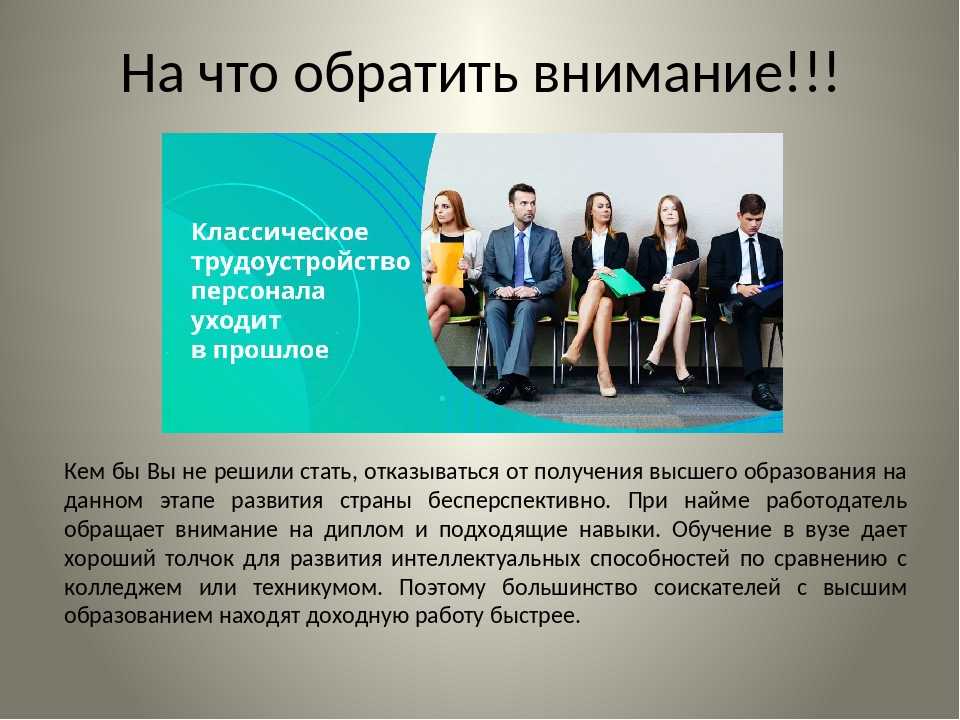 На что обратить внимание!!!

Классическое трудоустройство персонала уходит в прошлое

Кем бы Вы не решили стать, отказываться от получения высшего образования на данном этапе развития страны бесперспективно. При найме работодатель обращает внимание на диплом и подходящие навыки. Обучение в вузе дает хороший толчок для развития интеллектуальных способностей по сравнению с колледжем или техникумом. Поэтому большинство соискателей с высшим образованием находят доходную работу быстрее.